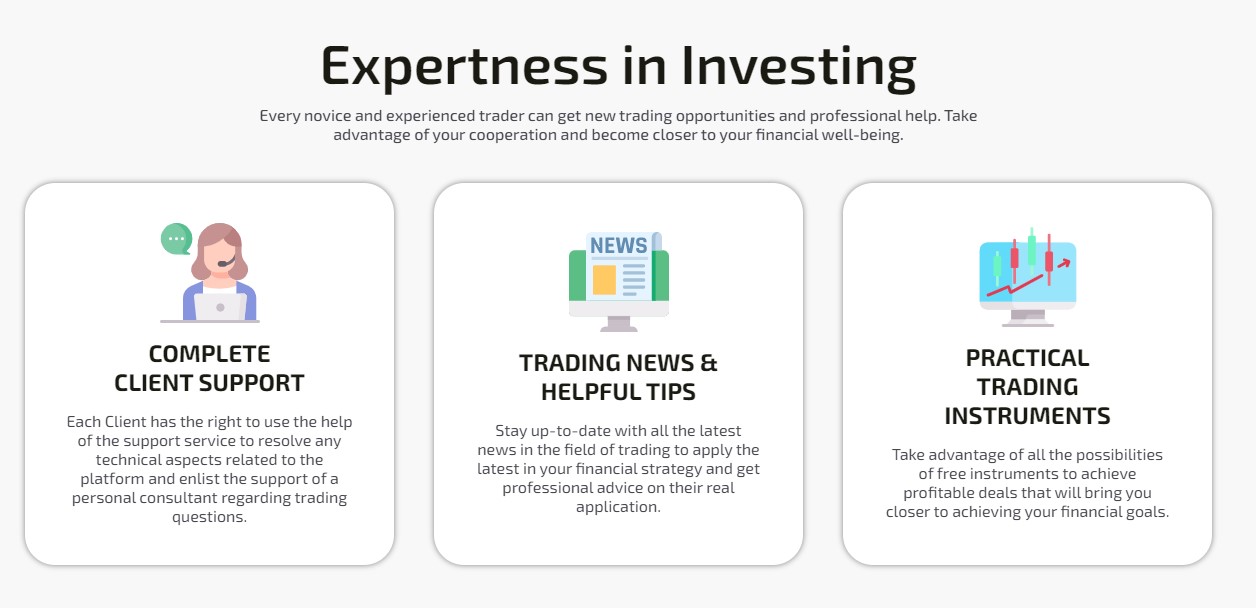 Expertness in Investing

Every novice and experienced trader can get new trading opportunities and professional help. Take advantage of your cooperation and become closer to your financial well-being.

COMPLETE CLIENT SUPPORT

Each Client has the right to use the help of the support service to resolve any technical aspects related to the platform and enlist the support of a personal consultant regarding trading questions.

NEWS

TRADING NEWS & HELPFUL TIPS

Stay up-to-date with all the latest news in the field of trading to apply the latest in your financial strategy and get professional advice on their real application.

PRACTICAL TRADING INSTRUMENTS

Take advantage of all the possibilities of free instruments to achieve profitable deals that will bring you closer to achieving your financial goals.